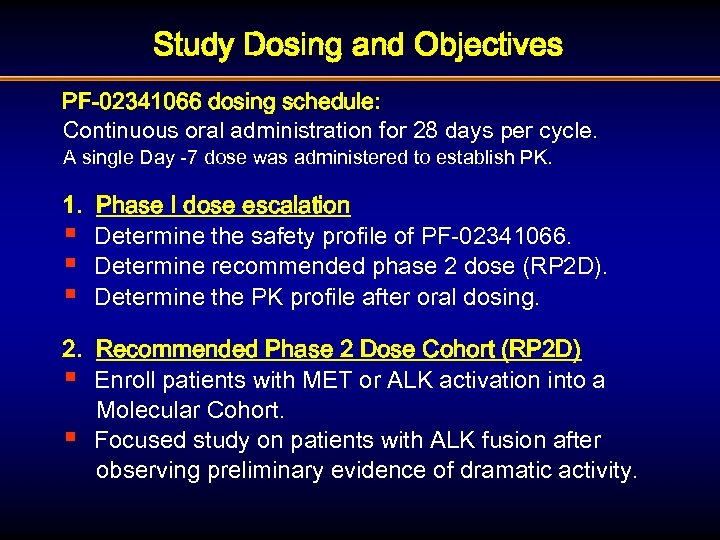 Study Dosing and Objectives

PF-02341066 dosing schedule:
Continuous oral administration for 28 days per cycle.
A single Day -7 dose was administered to establish PK.

1. Phase I dose escalation
- Determine the safety profile of PF-02341066.
- Determine recommended phase 2 dose (RP2D).
- Determine the PK profile after oral dosing.

2. Recommended Phase 2 Dose Cohort (RP2D)
- Enroll patients with MET or ALK activation into a Molecular Cohort.
- Focused study on patients with ALK fusion after observing preliminary evidence of dramatic activity.